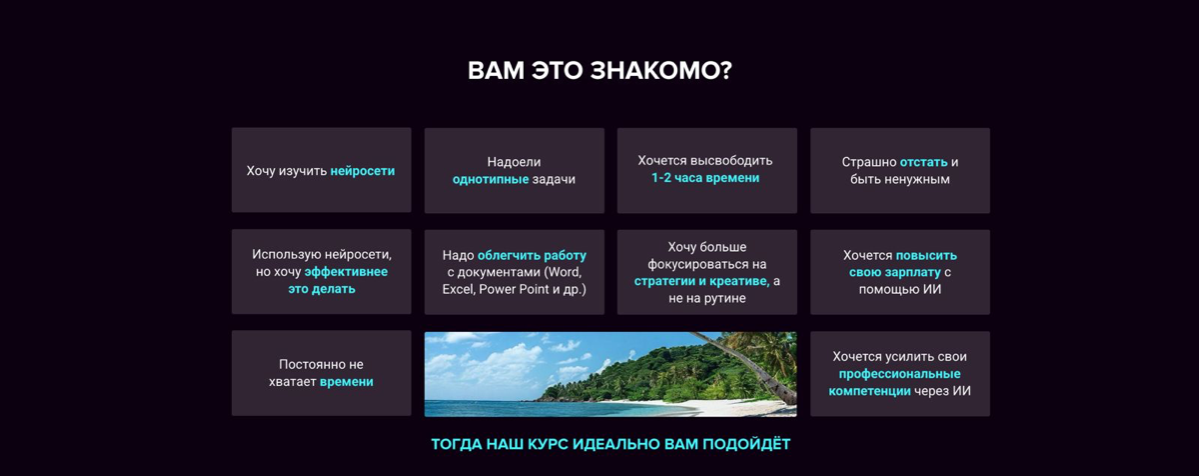 ВАМ ЭТО ЗНАКОМО?

Хочу изучить нейросети

Надоели однотипные задачи

Хочется высвободить 1-2 часа времени

Страшно отстать и быть ненужным

Использую нейросети, но хочу эффективнее это делать

Надо облегчить работу с документами (Word, Excel, Power Point и др.)

Хочу больше фокусироваться на стратегии и креативе, а не на рутине

Хочется повысить свою зарплату с помощью ИИ

Постоянно не хватает времени

Хочется усилить свои профессиональные компетенции через ИИ

ТОГДА НАШ КУРС ИДЕАЛЬНО ВАМ ПОДОЙДЁТ